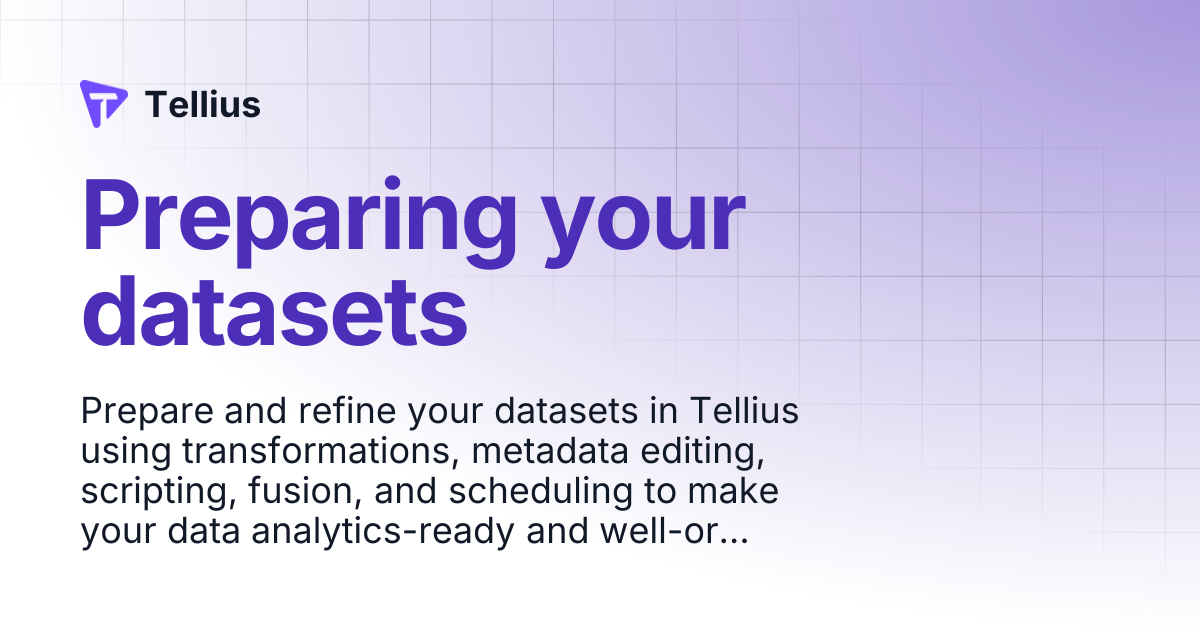 Tellius

Preparing your datasets

Prepare and refine your datasets in Tellius using transformations, metadata editing, scripting, fusion, and scheduling to make your data analytics-ready and well-or...